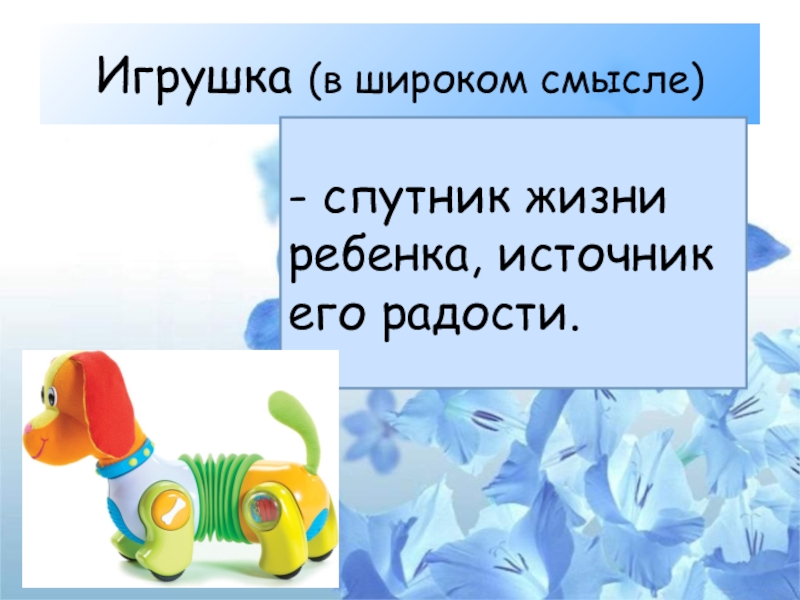 Игрушка (в широком смысле)

- спутник жизни ребенка, источник его радости.